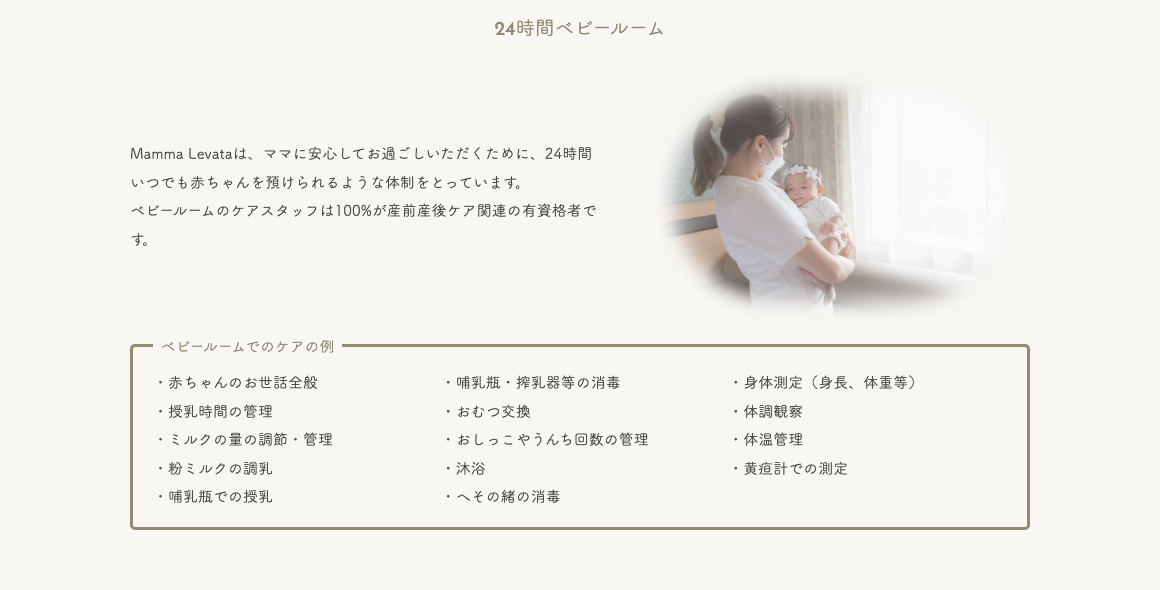 24時間ベビールーム

Mamma Levataは、ママに安心してお過ごしいただくために、24時間いつでも赤ちゃんを預けられるような体制をとっています。
ベビールームのケアスタッフは100%が産前産後ケア関連の有資格者です。

ベビールームでのケアの例

・赤ちゃんのお世話全般
・授乳時間の管理
・ミルクの量の調節・管理
・粉ミルクの調乳
・哺乳瓶での授乳

・哺乳瓶・搾乳器等の消毒
・おむつ交換
・おしっこやうんち回数の管理
・沐浴
・へその緒の消毒

・身体測定（身長、体重等）
・体調観察
・体温管理
・黄疸計での測定